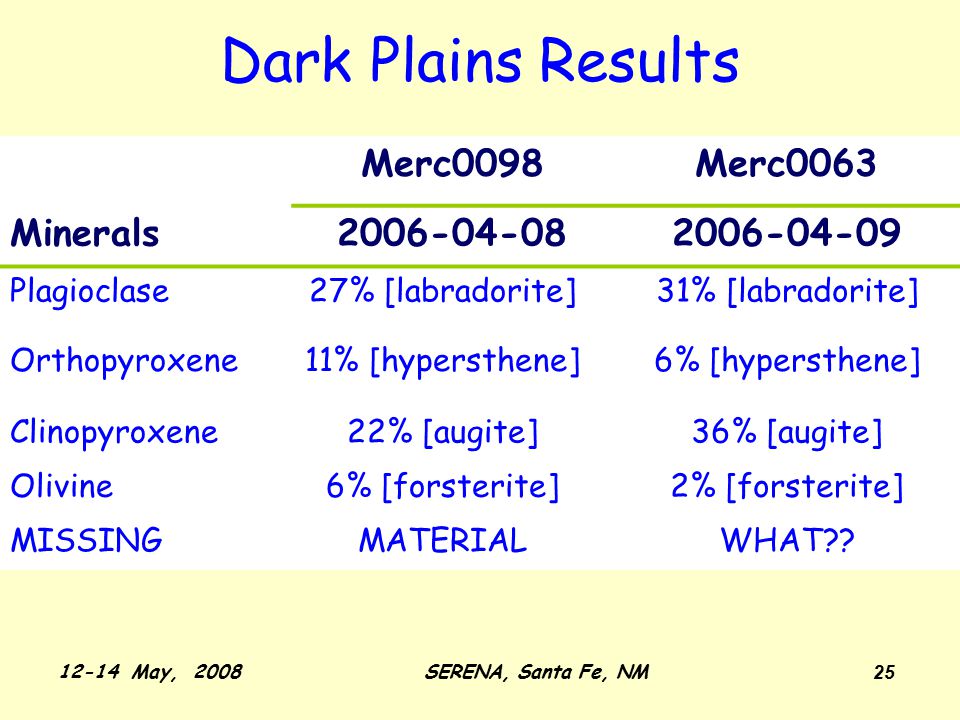 Dark Plains Results

| | Merc0098 | Merc0063 |
|---|---|---|
| Minerals | 2006-04-08 | 2006-04-09 |
| Plagioclase | 27% [labradorite] | 31% [labradorite] |
| Orthopyroxene | 11% [hypersthene] | 6% [hypersthene] |
| Clinopyroxene | 22% [augite] | 36% [augite] |
| Olivine | 6% [forsterite] | 2% [forsterite] |
| MISSING | MATERIAL | WHAT?? |

12-14 May, 2008

SERENA, Santa Fe, NM

25